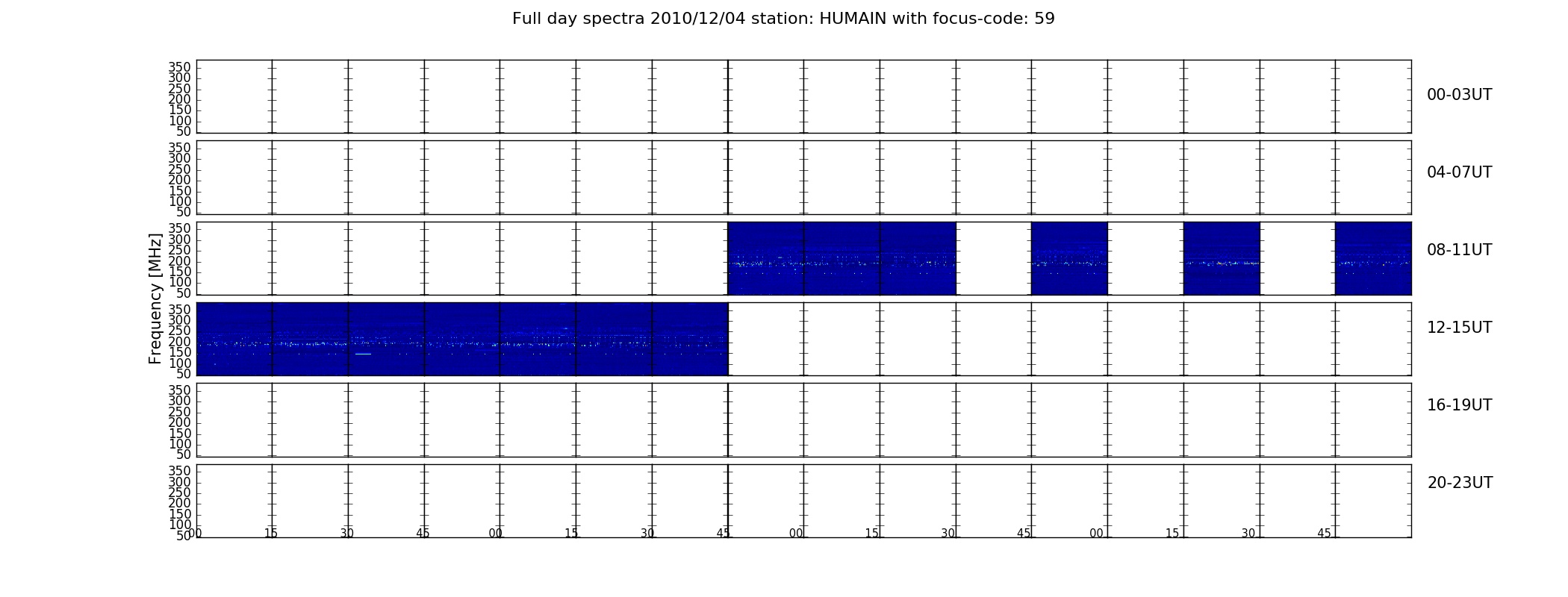 Full day spectra 2010/12/04 station: HUMAIN with focus-code: 59

350
300
250
200
150
100
50

00-03UT

350
300
250
200
150
100
50

04-07UT

Frequency [MHz]

350
300
250
200
150
100
50

08-11UT

350
300
250
200
150
100
50

12-15UT

350
300
250
200
150
100
50

16-19UT

350
300
250
200
150
100
50

20-23UT

00 15 30 45 00 15 30 45 00 15 30 45 00 15 30 45